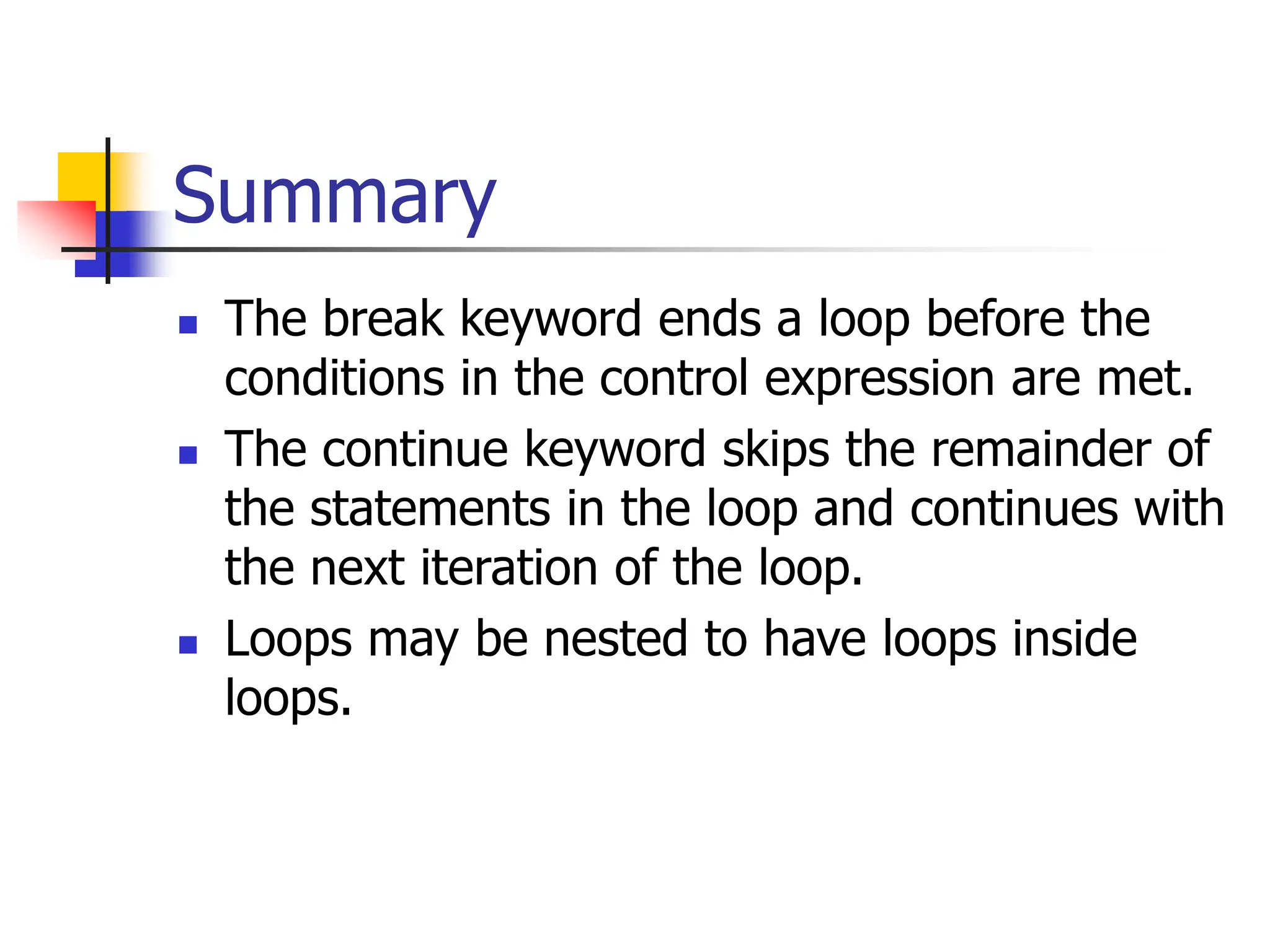 Summary

- The break keyword ends a loop before the conditions in the control expression are met.
- The continue keyword skips the remainder of the statements in the loop and continues with the next iteration of the loop.
- Loops may be nested to have loops inside loops.